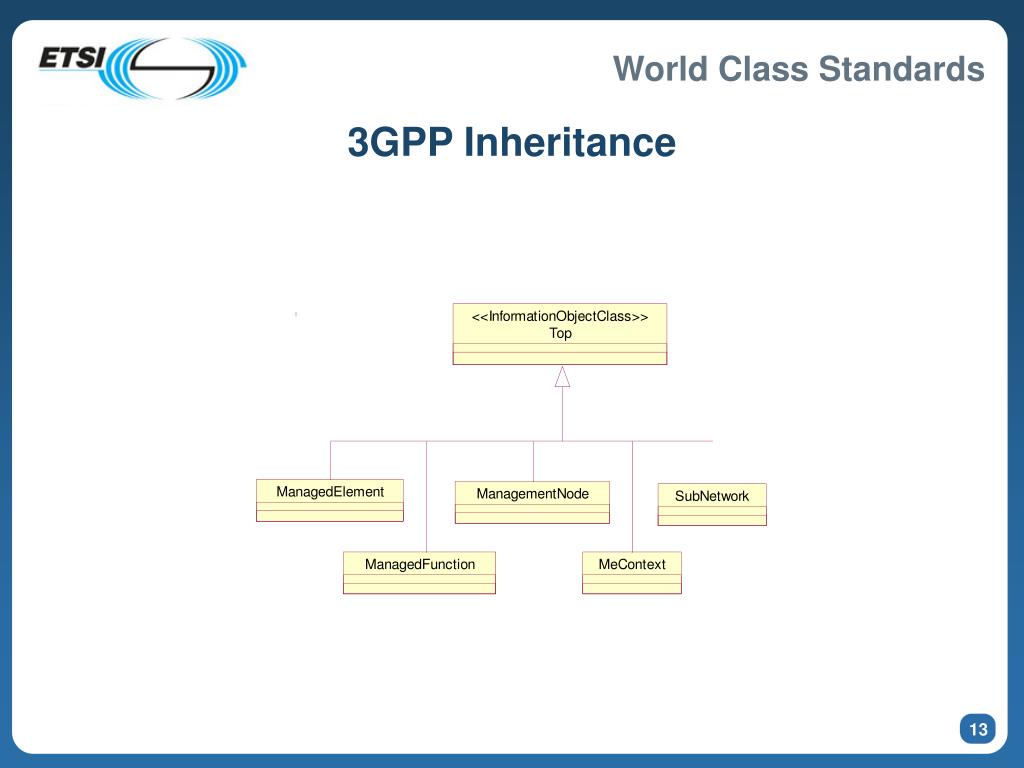 ETSI

World Class Standards

3GPP Inheritance

<<InformationObjectClass>>
Top

ManagedElement

ManagementNode

SubNetwork

ManagedFunction

MeContext

13